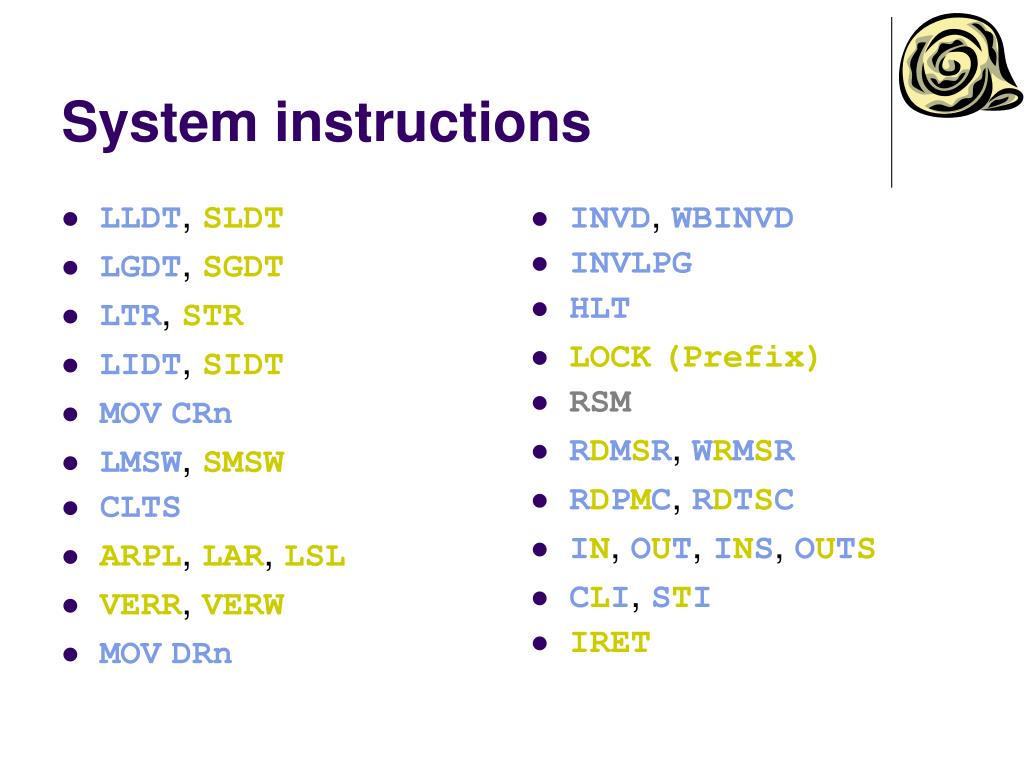 System instructions

- LLDT, SLDT
- LGDT, SGDT
- LTR, STR
- LIDT, SIDT
- MOV CRn
- LMSW, SMSW
- CLTS
- ARPL, LAR, LSL
- VERR, VERW
- MOV DRn

- INVD, WBINVD
- INVLPG
- HLT
- LOCK (Prefix)
- RSM
- RDMSR, WRMSR
- RDPMC, RDTSC
- IN, OUT, INS, OUTS
- CLI, STI
- IRET